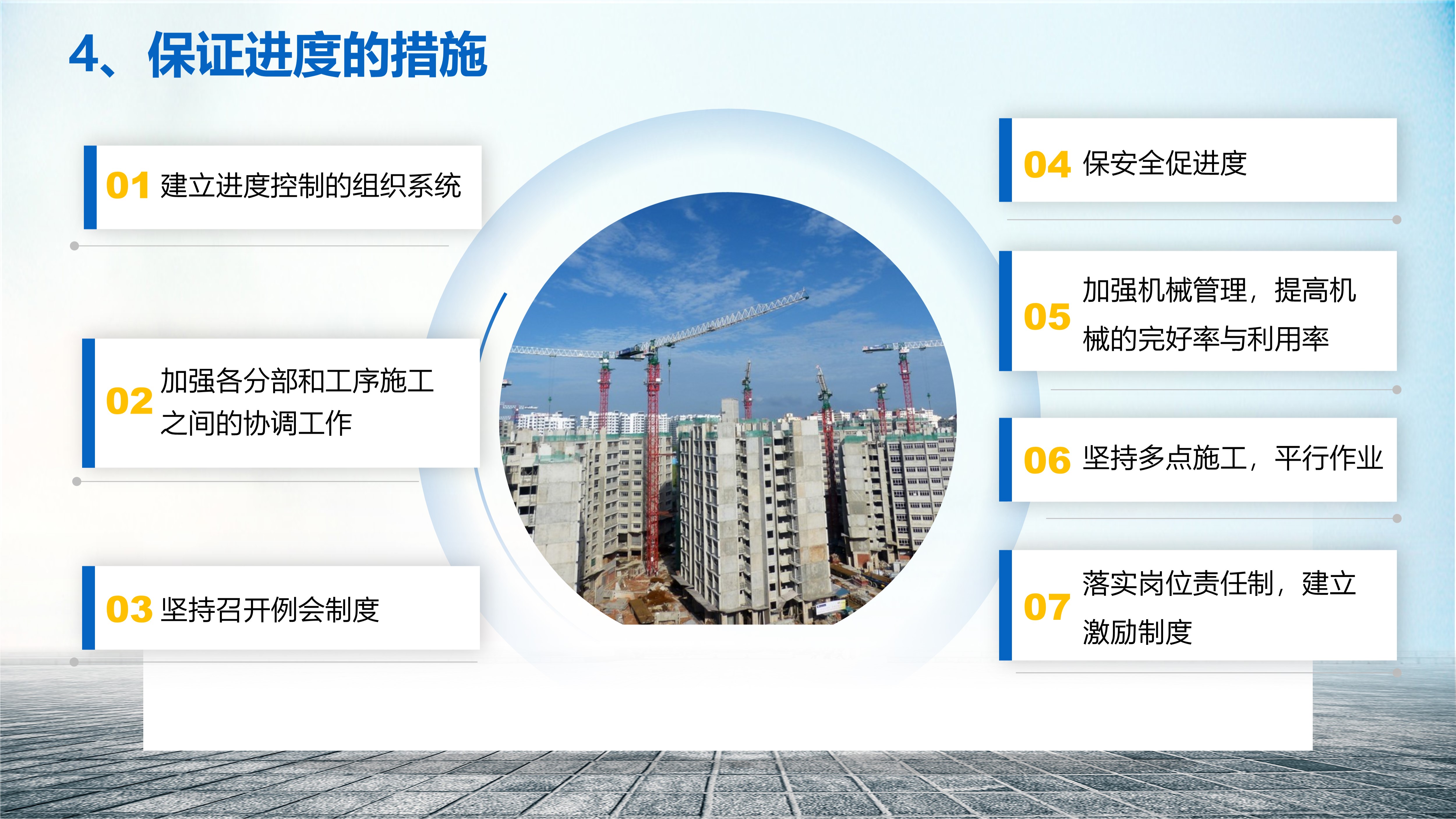 4、保证进度的措施

01 建立进度控制的组织系统

02 加强各分部和工序施工之间的协调工作

03 坚持召开例会制度

04 保安全促进度

05 加强机械管理，提高机械的完好率与利用率

06 坚持多点施工，平行作业

07 落实岗位责任制，建立激励制度